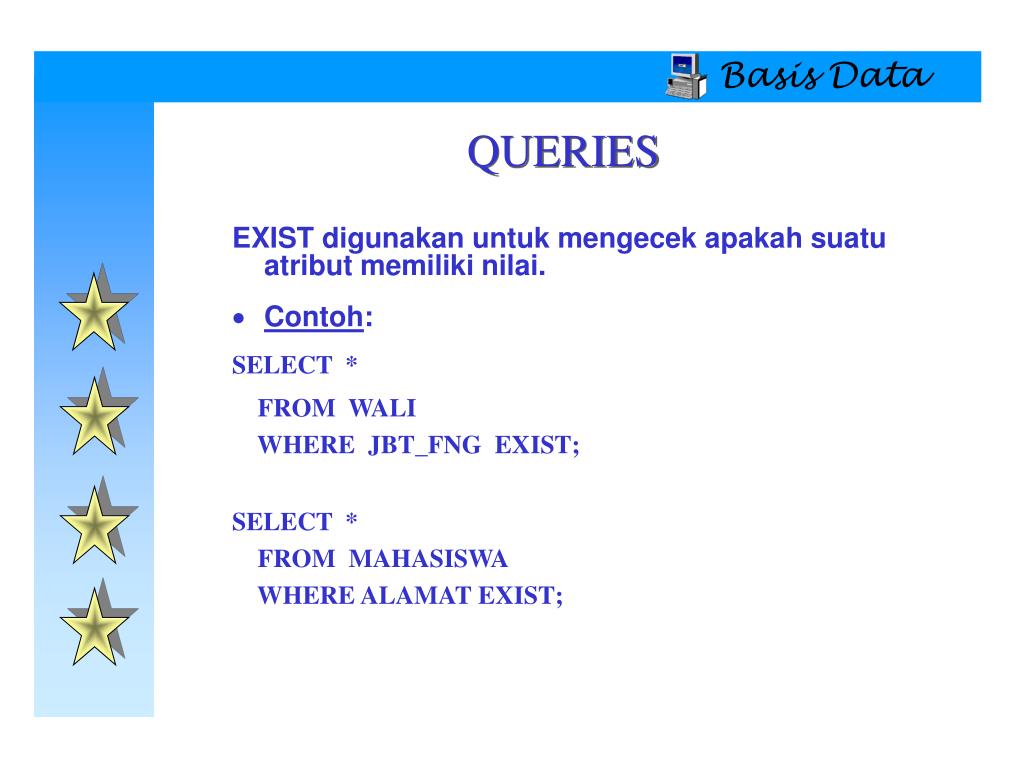 Basis Data

QUERIES

EXIST digunakan untuk mengecek apakah suatu atribut memiliki nilai.

• Contoh:

SELECT *
FROM WALI
WHERE JBT_FNG EXIST;

SELECT *
FROM MAHASISWA
WHERE ALAMAT EXIST;